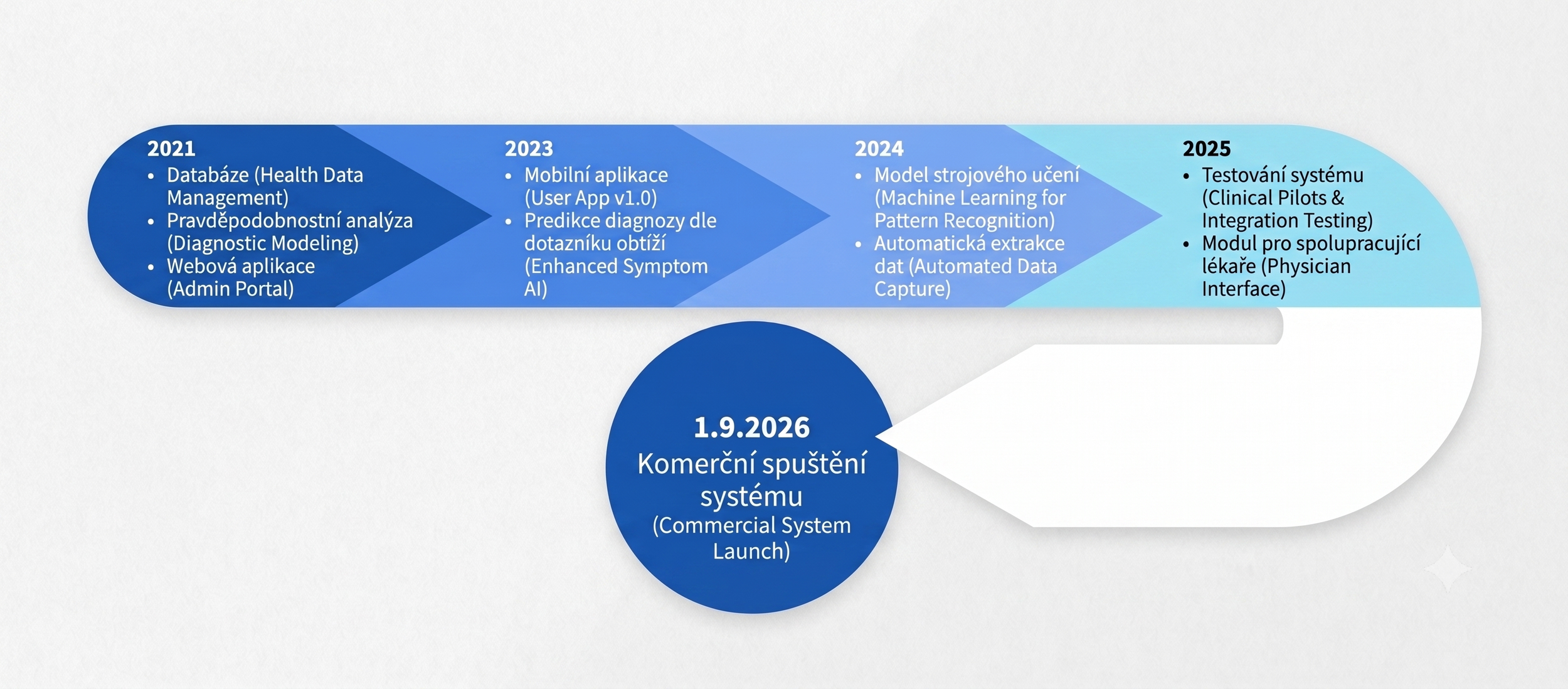 2021
• Databáze (Health Data Management)
• Pravděpodobnostní analýza (Diagnostic Modeling)
• Webová aplikace (Admin Portal)

2023
• Mobilní aplikace (User App v1.0)
• Predikce diagnozy dle dotazníku obtíží (Enhanced Symptom AI)

2024
• Model strojového učení (Machine Learning for Pattern Recognition)
• Automatická extrakce dat (Automated Data Capture)

2025
• Testování systému (Clinical Pilots & Integration Testing)
• Modul pro spolupracující lékaře (Physician Interface)

1.9.2026
Komerční spuštění systému
(Commercial System Launch)